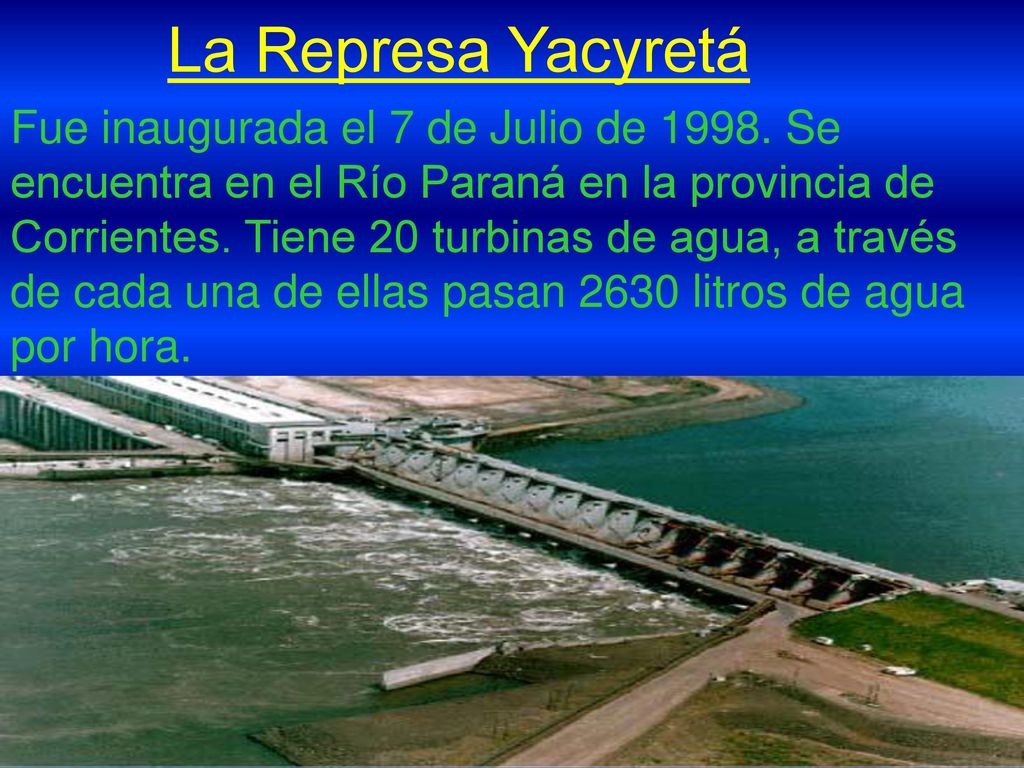 La Represa Yacyretá

Fue inaugurada el 7 de Julio de 1998. Se encuentra en el Río Paraná en la provincia de Corrientes. Tiene 20 turbinas de agua, a través de cada una de ellas pasan 2630 litros de agua por hora.